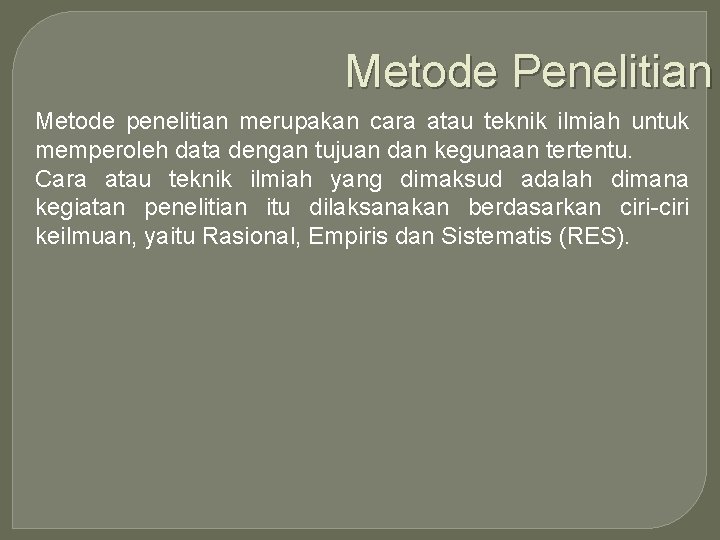 Metode Penelitian

Metode penelitian merupakan cara atau teknik ilmiah untuk memperoleh data dengan tujuan dan kegunaan tertentu.

Cara atau teknik ilmiah yang dimaksud adalah dimana kegiatan penelitian itu dilaksanakan berdasarkan ciri-ciri keilmuan, yaitu Rasional, Empiris dan Sistematis (RES).